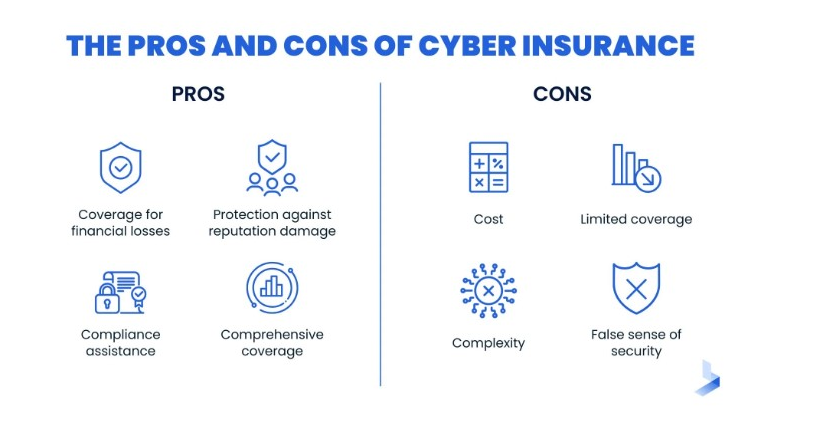 THE PROS AND CONS OF CYBER INSURANCE

PROS

Coverage for financial losses

Protection against reputation damage

Compliance assistance

Comprehensive coverage

CONS

Cost

Limited coverage

Complexity

False sense of security